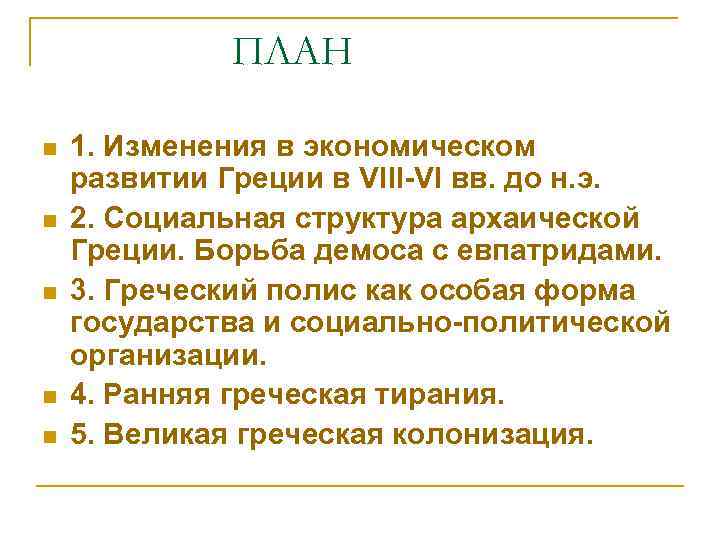 ПЛАН

1. Изменения в экономическом развитии Греции в VIII-VI вв. до н.э.

2. Социальная структура архаической Греции. Борьба демоса с евпатридами.

3. Греческий полис как особая форма государства и социально-политической организации.

4. Ранняя греческая тирания.

5. Великая греческая колонизация.